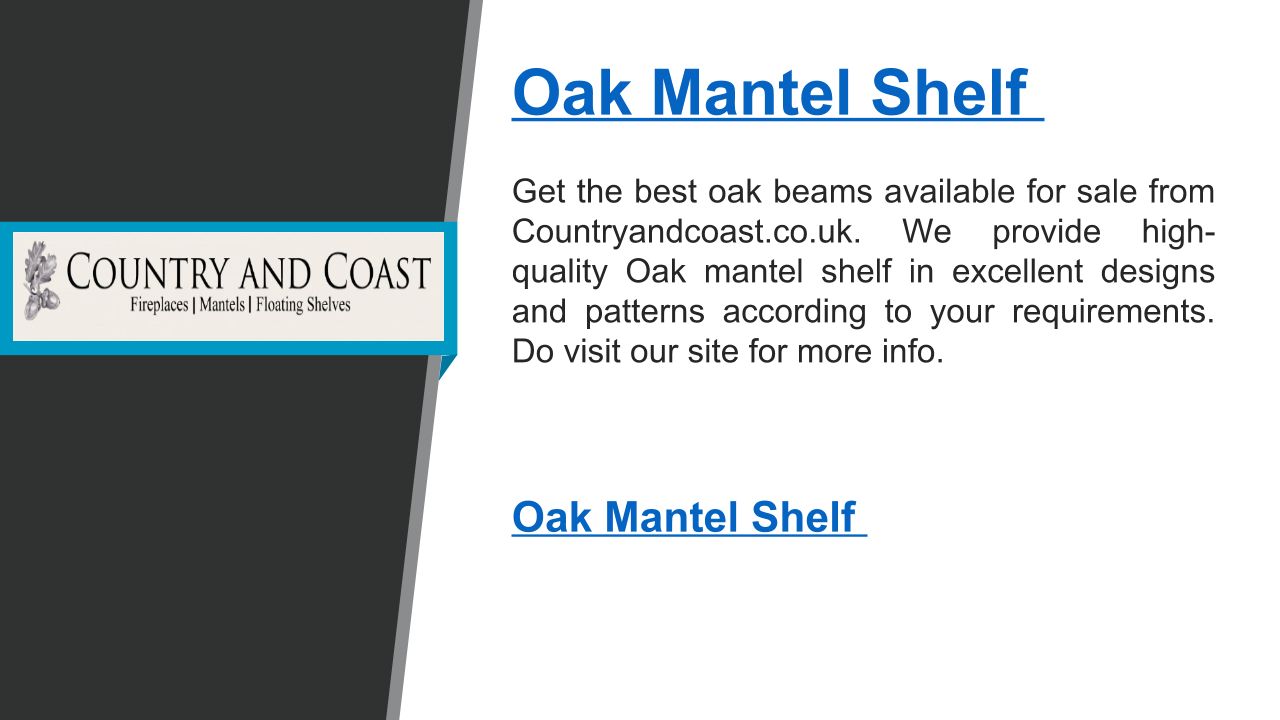 COUNTRY AND COAST
Fireplaces | Mantels | Floating Shelves

Oak Mantel Shelf

Get the best oak beams available for sale from Countryandcoast.co.uk. We provide high-quality Oak mantel shelf in excellent designs and patterns according to your requirements. Do visit our site for more info.

Oak Mantel Shelf